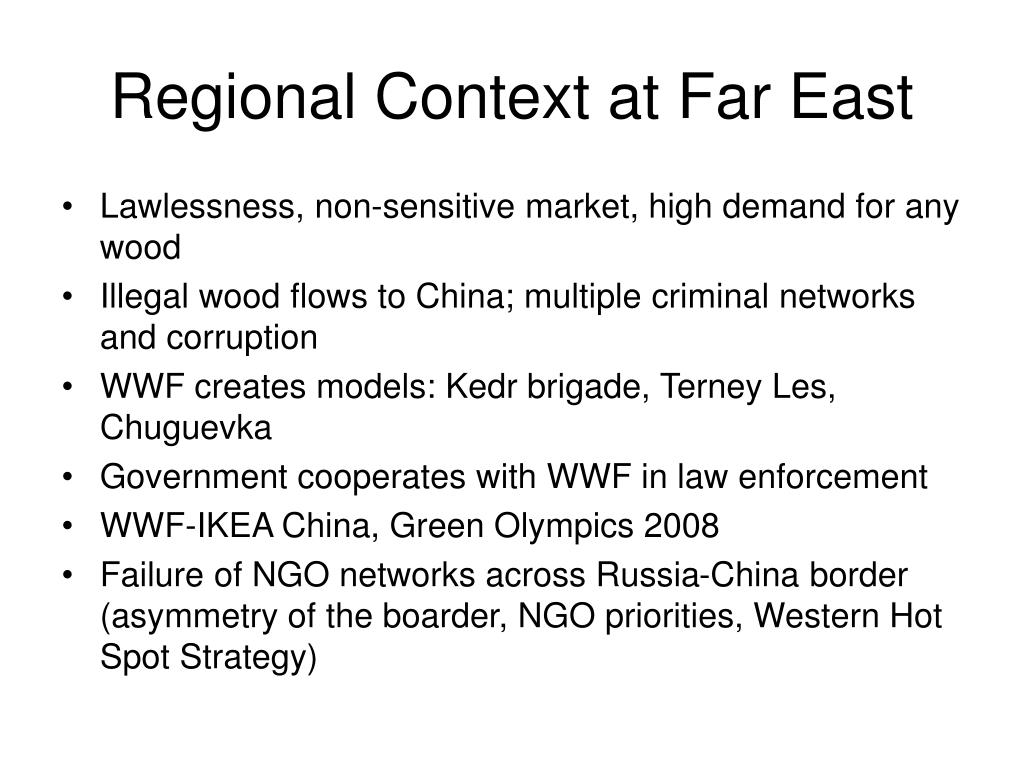 Regional Context at Far East

• Lawlessness, non-sensitive market, high demand for any wood
• Illegal wood flows to China; multiple criminal networks and corruption
• WWF creates models: Kedr brigade, Terney Les, Chuguevka
• Government cooperates with WWF in law enforcement
• WWF-IKEA China, Green Olympics 2008
• Failure of NGO networks across Russia-China border (asymmetry of the boarder, NGO priorities, Western Hot Spot Strategy)